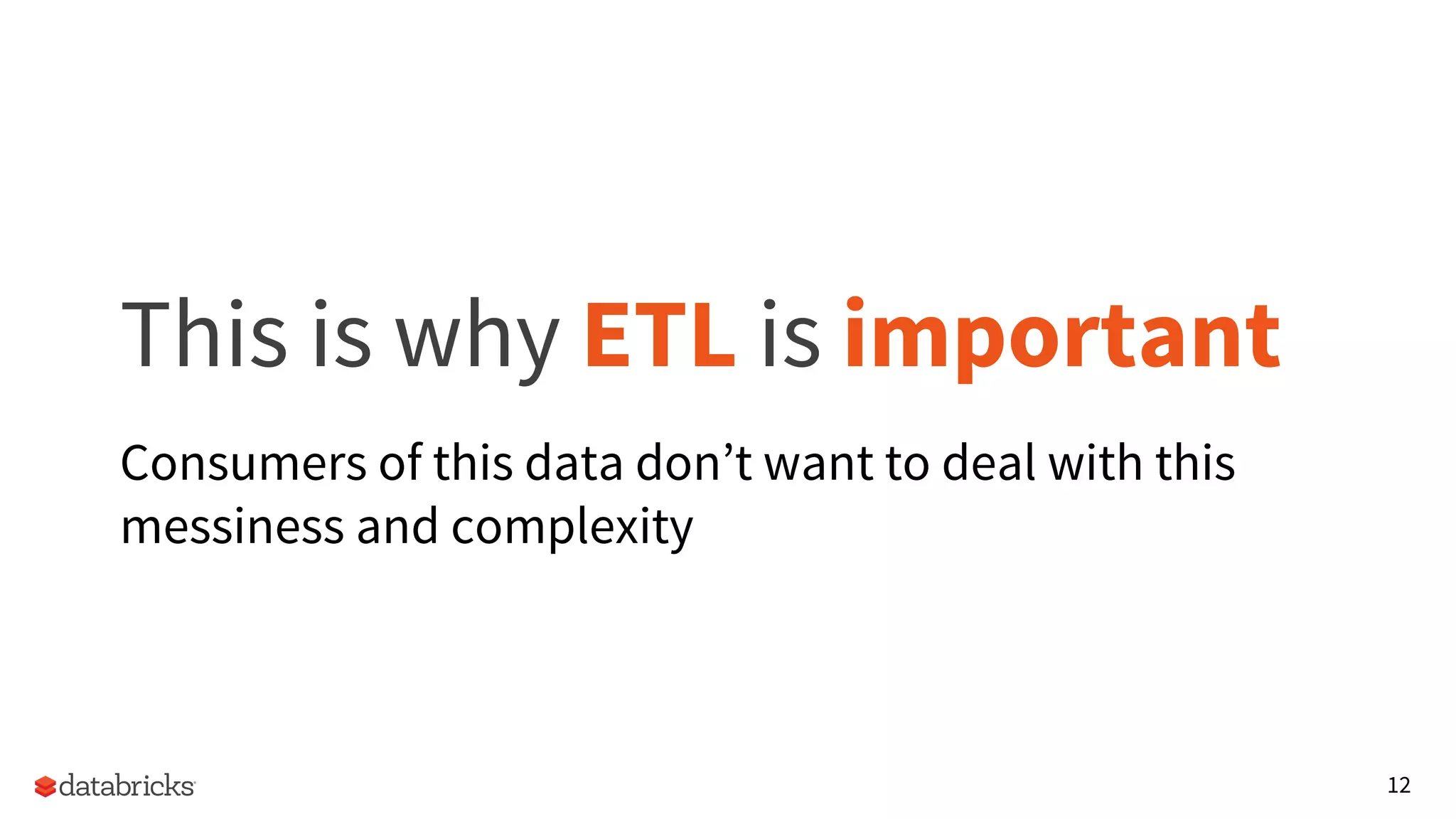 This is why ETL is important

Consumers of this data don’t want to deal with this messiness and complexity

databricks

12